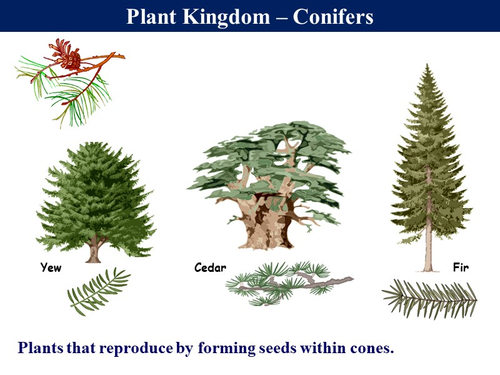 Plant Kingdom – Conifers

Yew

Cedar

Fir

Plants that reproduce by forming seeds within cones.